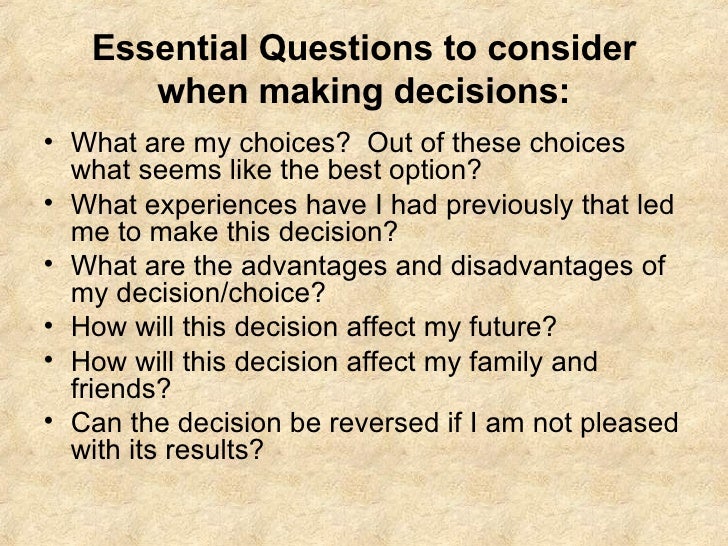 Essential Questions to consider when making decisions:

• What are my choices? Out of these choices what seems like the best option?
• What experiences have I had previously that led me to make this decision?
• What are the advantages and disadvantages of my decision/choice?
• How will this decision affect my future?
• How will this decision affect my family and friends?
• Can the decision be reversed if I am not pleased with its results?